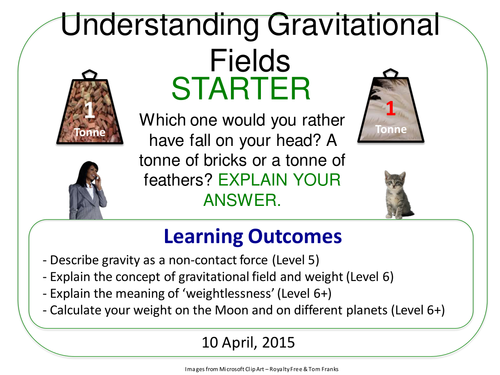 Understanding Gravitational Fields

STARTER

1 Tonne

1 Tonne

Which one would you rather have fall on your head? A tonne of bricks or a tonne of feathers? EXPLAIN YOUR ANSWER.

Learning Outcomes

- Describe gravity as a non-contact force (Level 5)
- Explain the concept of gravitational field and weight (Level 6)
- Explain the meaning of 'weightlessness' (Level 6+)
- Calculate your weight on the Moon and on different planets (Level 6+)

10 April, 2015

Images from Microsoft Clip Art – Royalty Free & Tom Franks